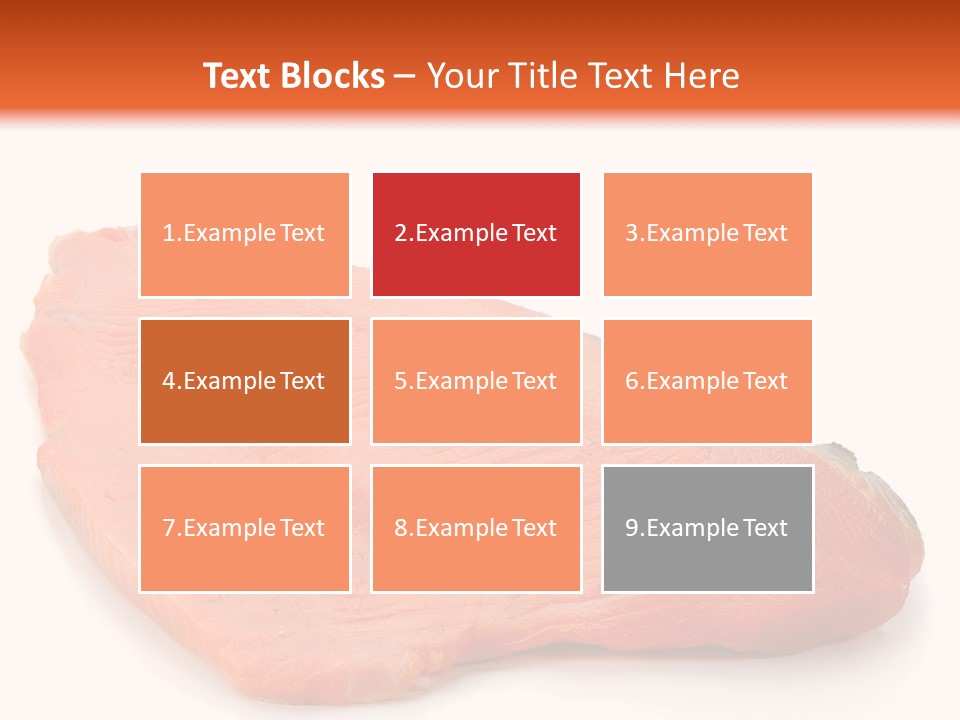 Text Blocks – Your Title Text Here

1.Example Text

2.Example Text

3.Example Text

4.Example Text

5.Example Text

6.Example Text

7.Example Text

8.Example Text

9.Example Text